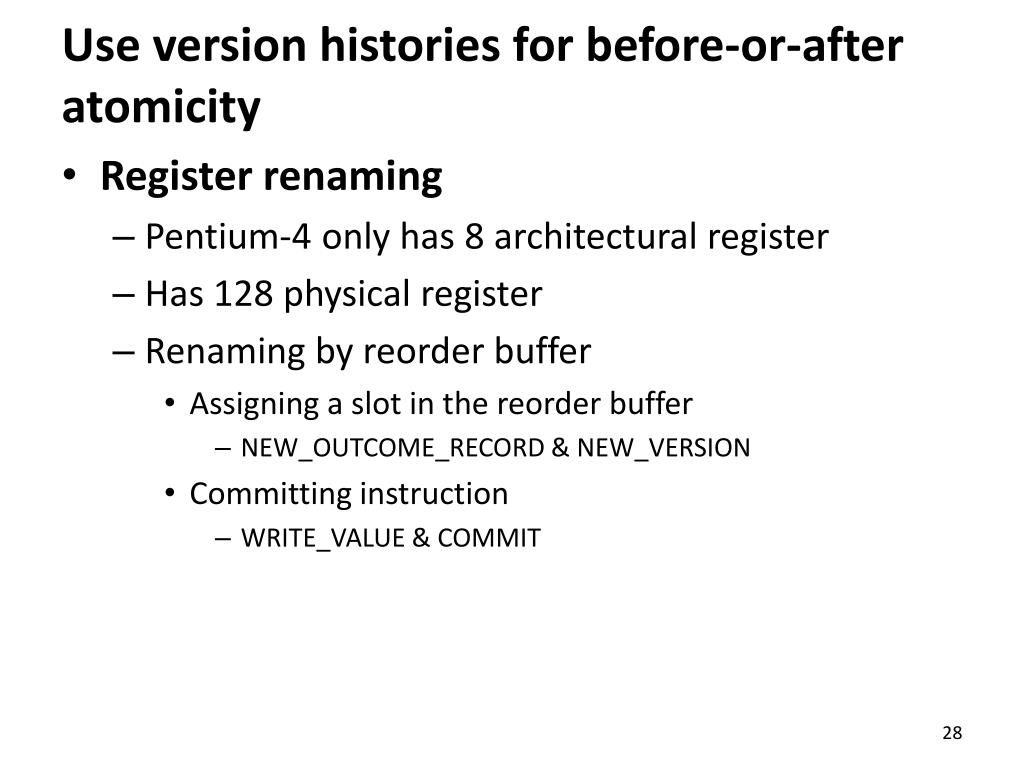 Use version histories for before-or-after atomicity

• Register renaming
– Pentium-4 only has 8 architectural register
– Has 128 physical register
– Renaming by reorder buffer
• Assigning a slot in the reorder buffer
– NEW_OUTCOME_RECORD & NEW_VERSION
• Committing instruction
– WRITE_VALUE & COMMIT

28